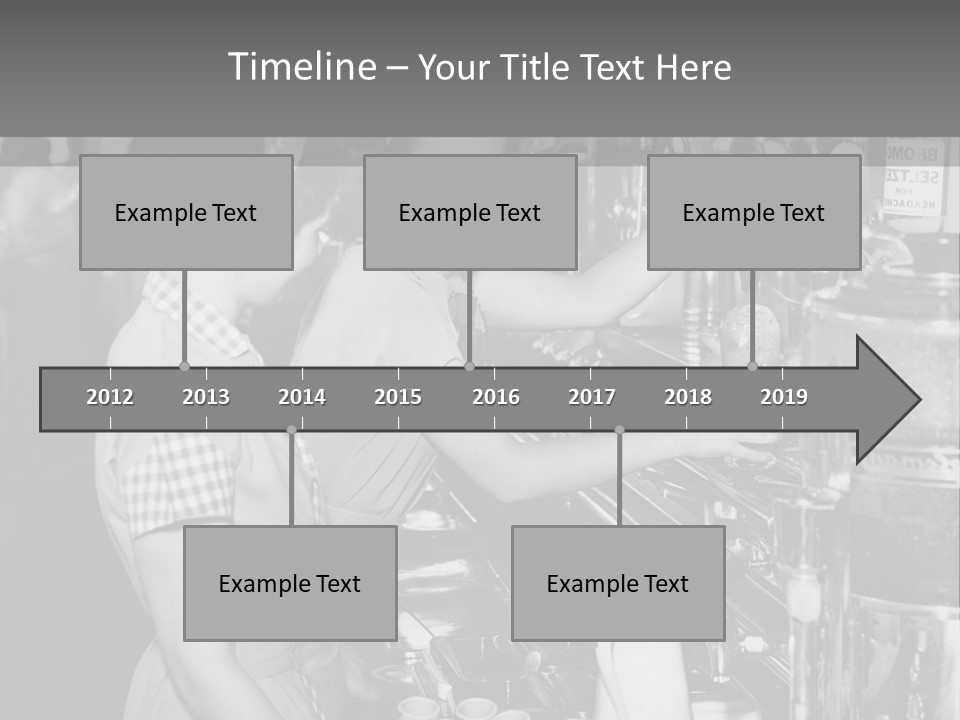 Timeline – Your Title Text Here

Example Text

Example Text

Example Text

2012 2013 2014 2015 2016 2017 2018 2019

Example Text

Example Text

BROMO SELTZER FOR HEADACHE